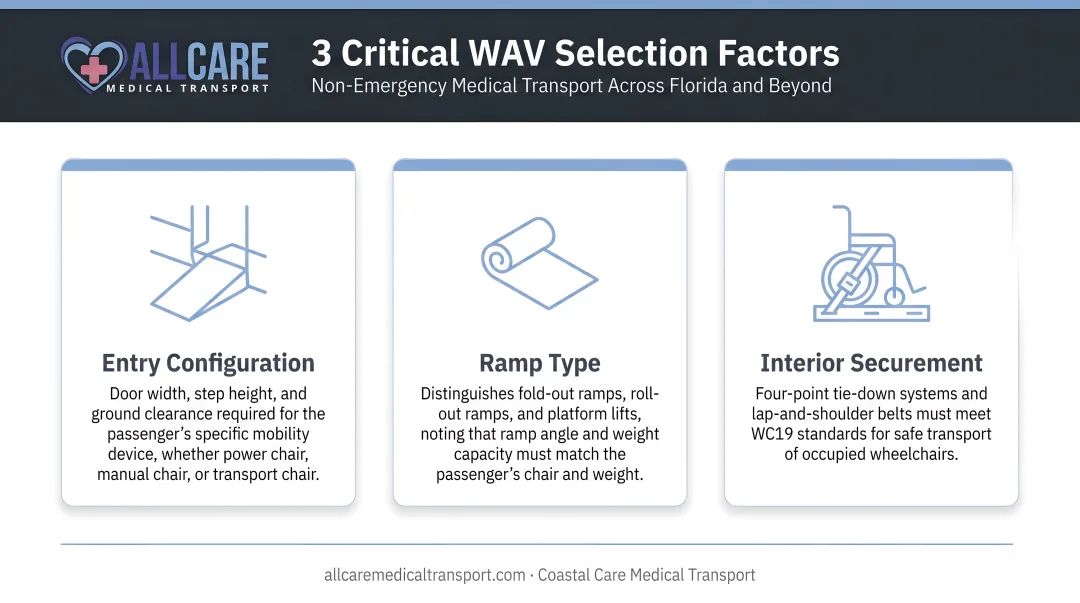 ALLCARE
MEDICAL TRANSPORT

3 Critical WAV Selection Factors
Non-Emergency Medical Transport Across Florida and Beyond

Entry Configuration
Door width, step height, and ground clearance required for the passenger's specific mobility device, whether power chair, manual chair, or transport chair.

Ramp Type
Distinguishes fold-out ramps, roll-out ramps, and platform lifts, noting that ramp angle and weight capacity must match the passenger's chair and weight.

Interior Securement
Four-point tie-down systems and lap-and-shoulder belts must meet WC19 standards for safe transport of occupied wheelchairs.

allcaremedicaltransport.com · Coastal Care Medical Transport